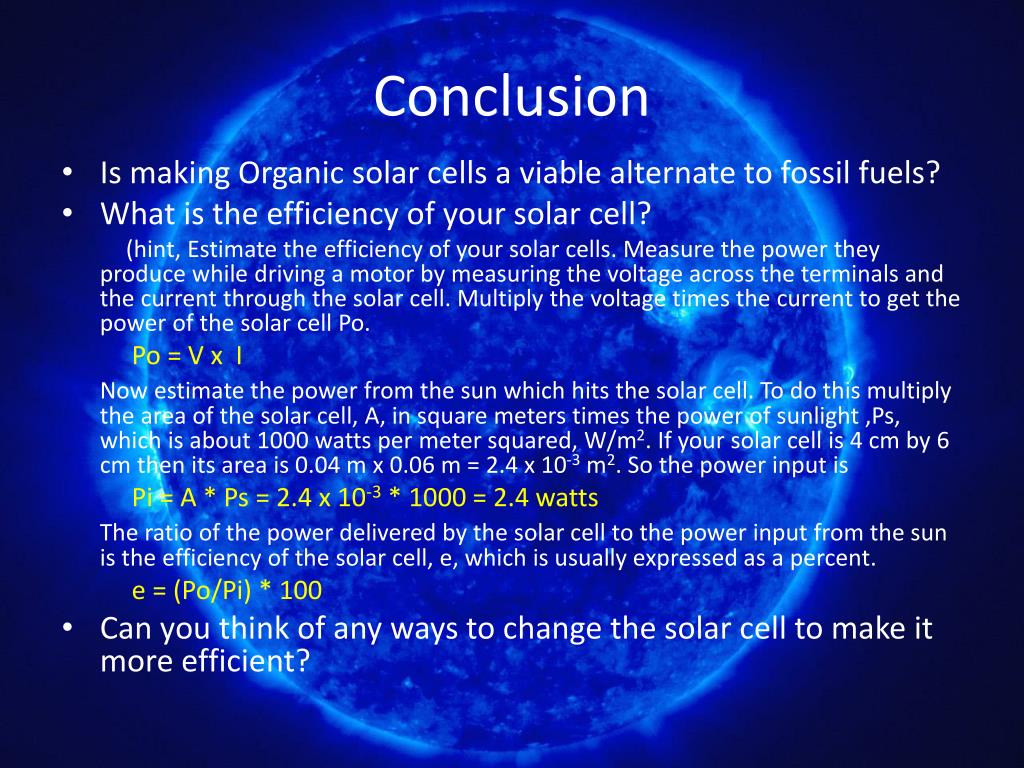 Conclusion

• Is making Organic solar cells a viable alternate to fossil fuels?
• What is the efficiency of your solar cell?

(hint, Estimate the efficiency of your solar cells. Measure the power they produce while driving a motor by measuring the voltage across the terminals and the current through the solar cell. Multiply the voltage times the current to get the power of the solar cell Po.

Po = V x I

Now estimate the power from the sun which hits the solar cell. To do this multiply the area of the solar cell, A, in square meters times the power of sunlight ,Ps, which is about 1000 watts per meter squared, W/m$^2$. If your solar cell is 4 cm by 6 cm then its area is 0.04 m x 0.06 m = 2.4 x 10$^{-3}$ m$^2$. So the power input is

Pi = A * Ps = 2.4 x 10$^{-3}$ * 1000 = 2.4 watts

The ratio of the power delivered by the solar cell to the power input from the sun is the efficiency of the solar cell, e, which is usually expressed as a percent.

e = (Po/Pi) * 100

• Can you think of any ways to change the solar cell to make it more efficient?